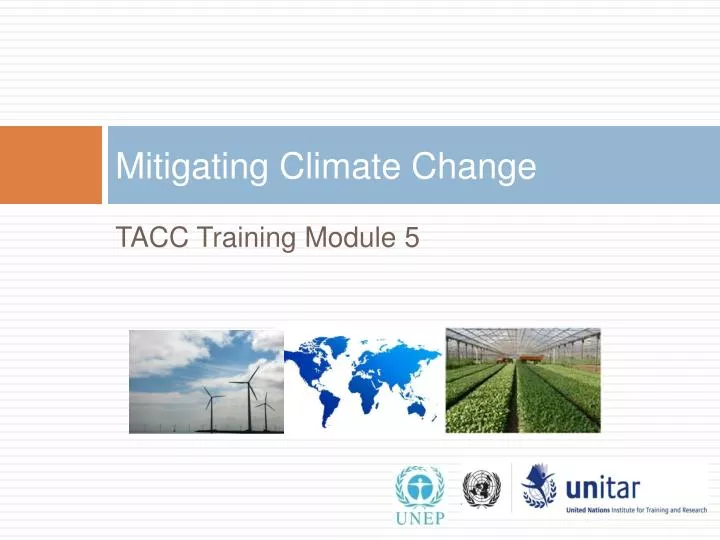 Mitigating Climate Change

TACC Training Module 5

UNEP

unitar

United Nations Institute for Training and Research